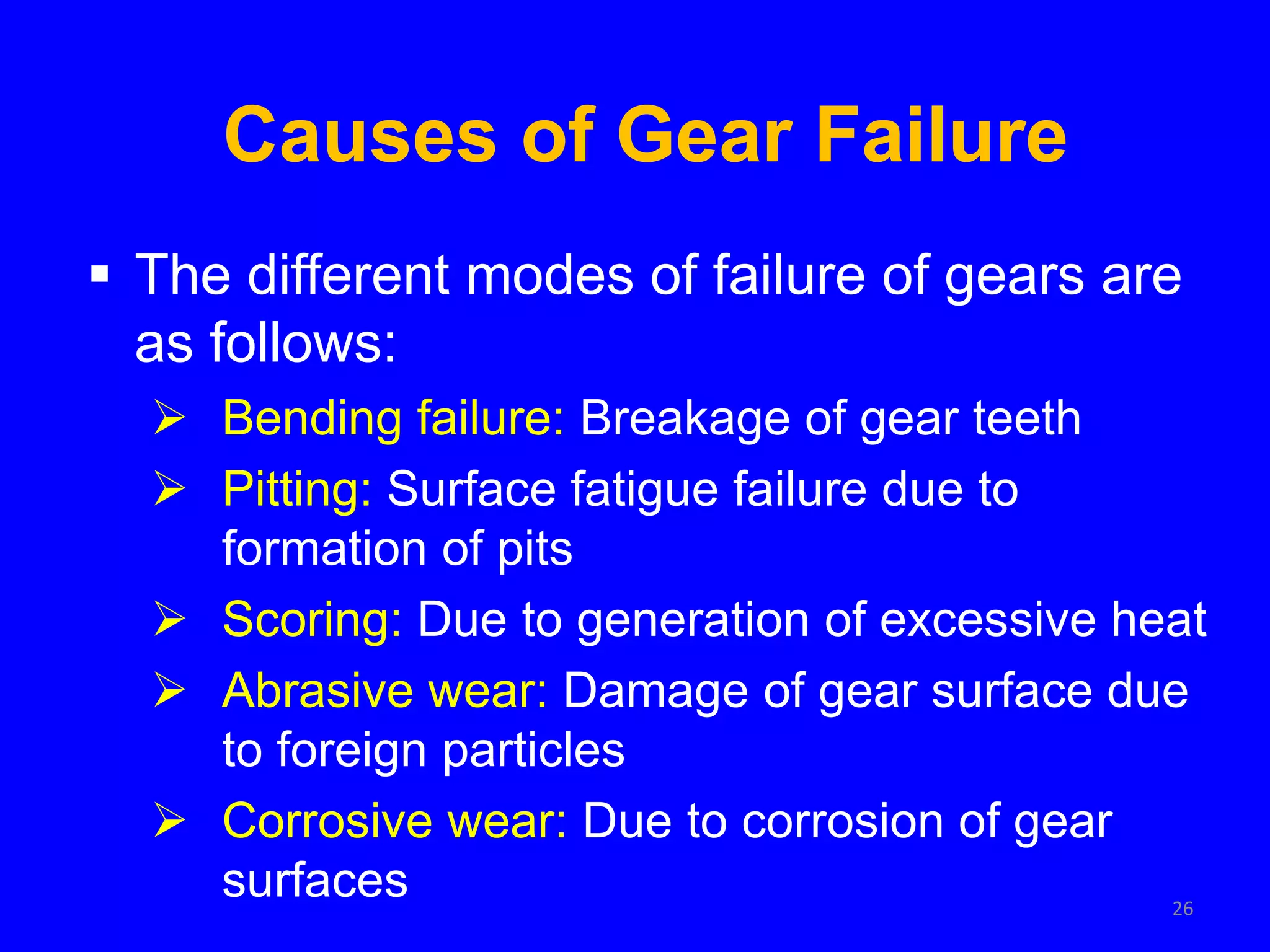 Causes of Gear Failure

▪ The different modes of failure of gears are as follows:

➢ Bending failure: Breakage of gear teeth

➢ Pitting: Surface fatigue failure due to formation of pits

➢ Scoring: Due to generation of excessive heat

➢ Abrasive wear: Damage of gear surface due to foreign particles

➢ Corrosive wear: Due to corrosion of gear surfaces

26